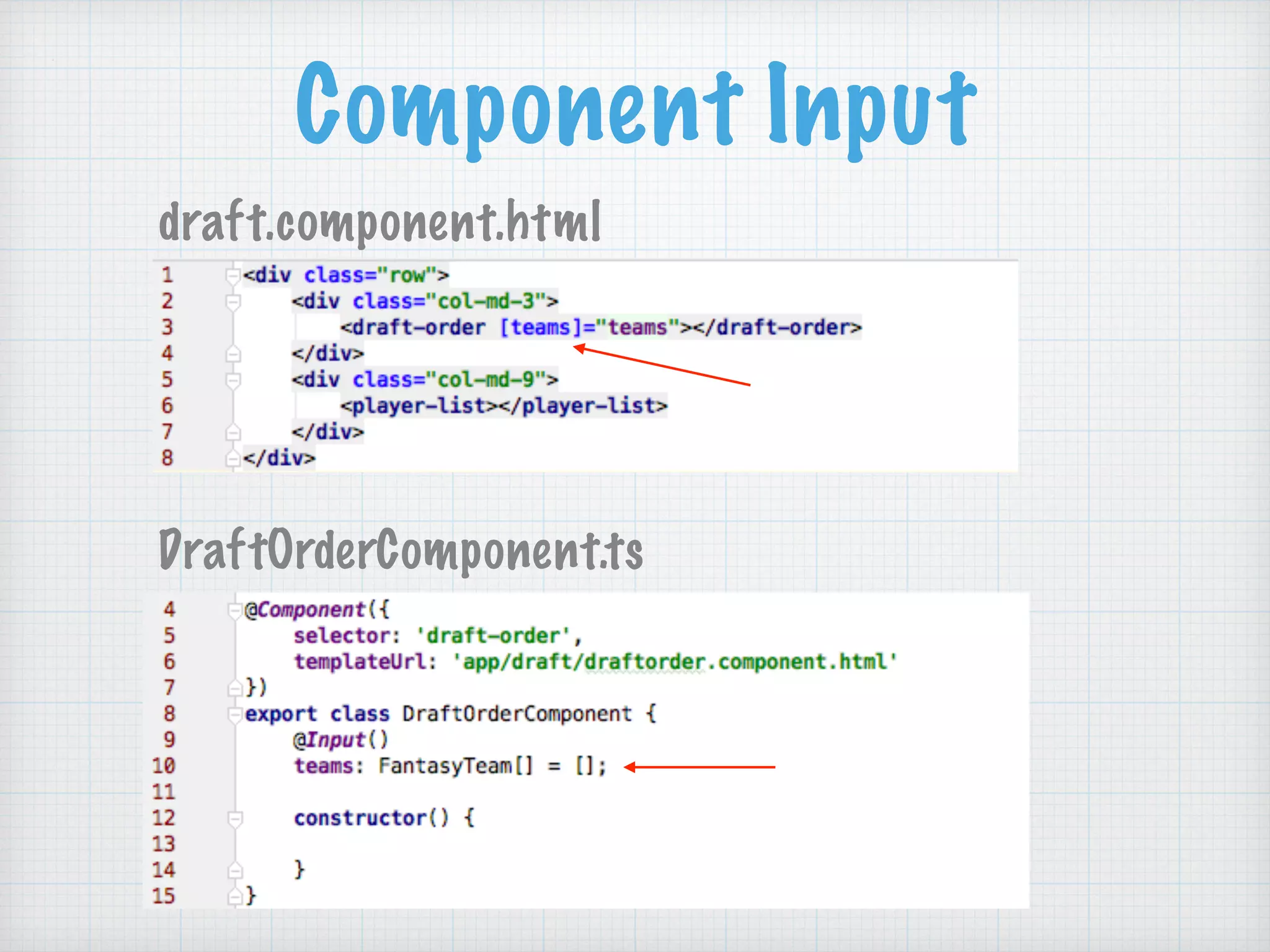 Component Input

draft.component.html

1 <div class="row">
2 <div class="col-md-3">
3 <draft-order [teams]="teams"></draft-order>
4 </div>
5 <div class="col-md-9">
6 <player-list></player-list>
7 </div>
8 </div>

DraftOrderComponent.ts

4 @Component({
5 selector: 'draft-order',
6 templateUrl: 'app/draft/draftorder.component.html'
7 })
8 export class DraftOrderComponent {
9 @Input()
10 teams: FantasyTeam[] = [];
11
12 constructor() {
13
14 }
15 }